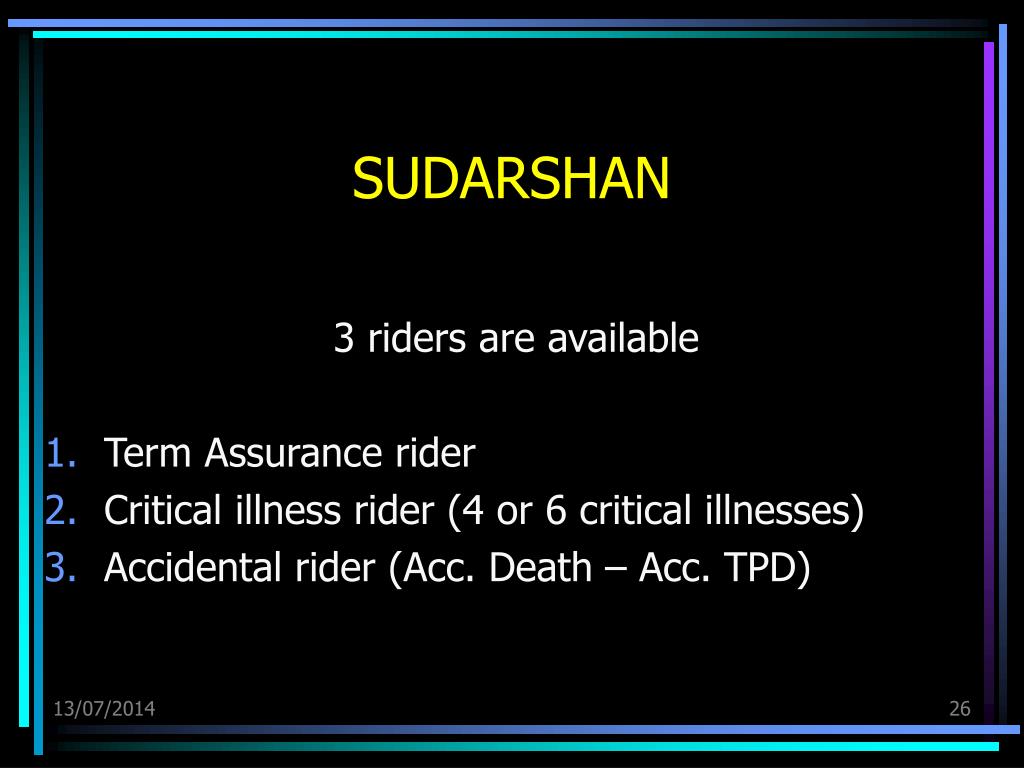 SUDARSHAN

3 riders are available

1. Term Assurance rider
2. Critical illness rider (4 or 6 critical illnesses)
3. Accidental rider (Acc. Death – Acc. TPD)

13/07/2014

26